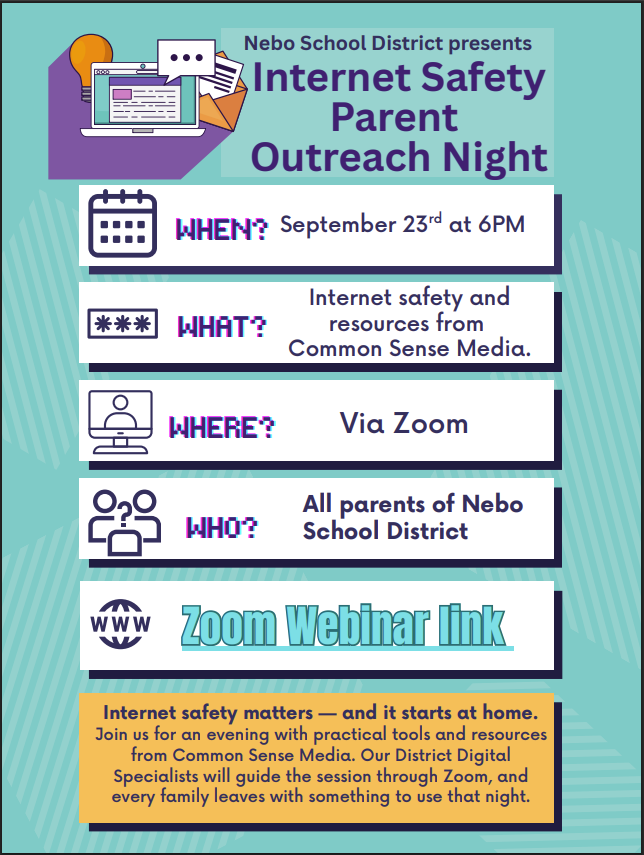 Nebo School District presents
Internet Safety Parent Outreach Night

WHEN? September 23$^{rd}$ at 6PM

***
WHAT? Internet safety and resources from Common Sense Media.

WHERE? Via Zoom

WHO? All parents of Nebo School District

WWW
Zoom Webinar link

Internet safety matters — and it starts at home. Join us for an evening with practical tools and resources from Common Sense Media. Our District Digital Specialists will guide the session through Zoom, and every family leaves with something to use that night.